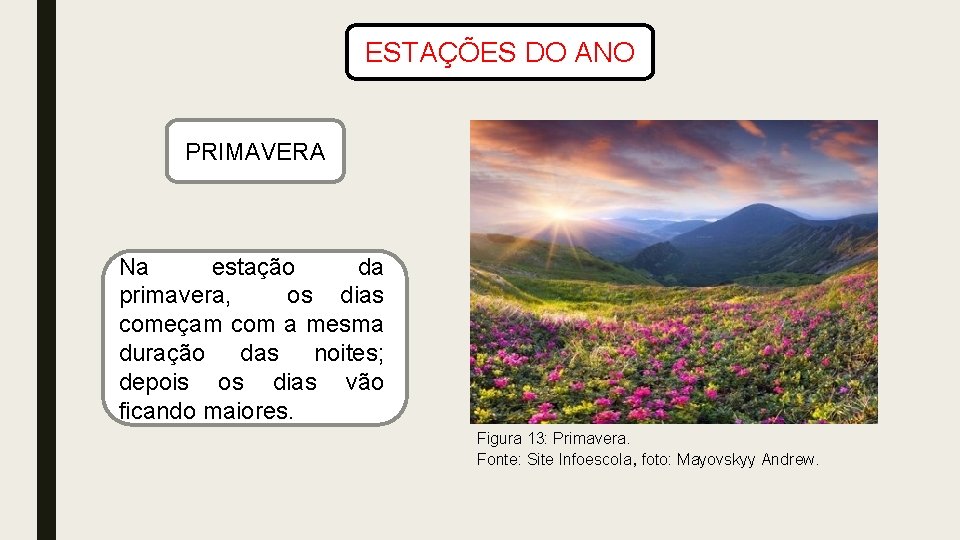 ESTAÇÕES DO ANO

PRIMAVERA

Na estação da primavera, os dias começam com a mesma duração das noites; depois os dias vão ficando maiores.

Figura 13: Primavera.
Fonte: Site Infoescola, foto: Mayovskyy Andrew.